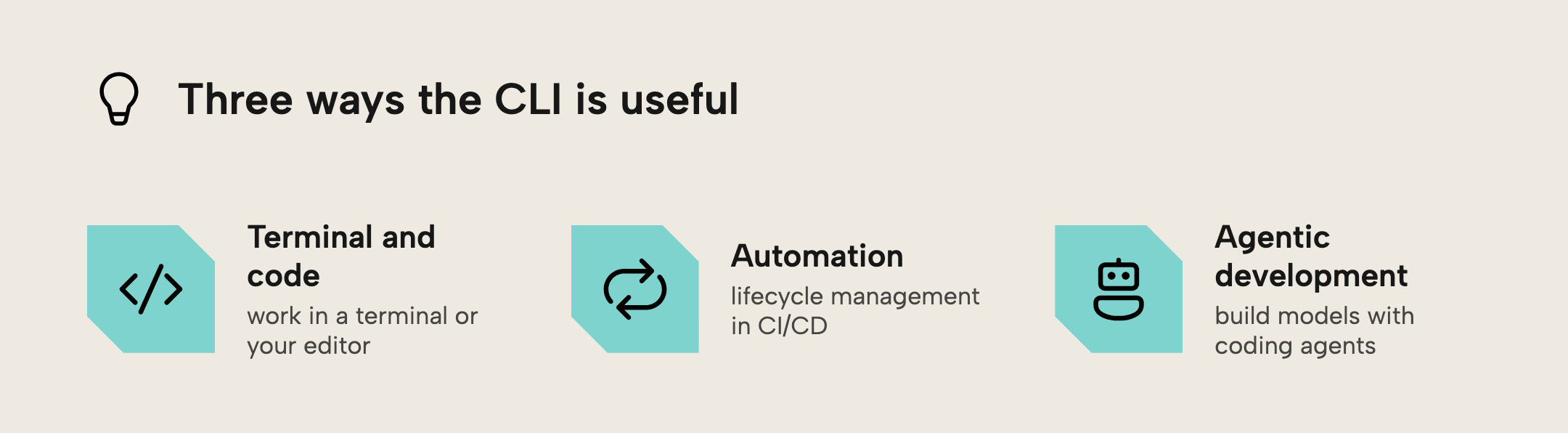 Three ways the CLI is useful

Terminal and code
work in a terminal or your editor

Automation
lifecycle management in CI/CD

Agentic development
build models with coding agents